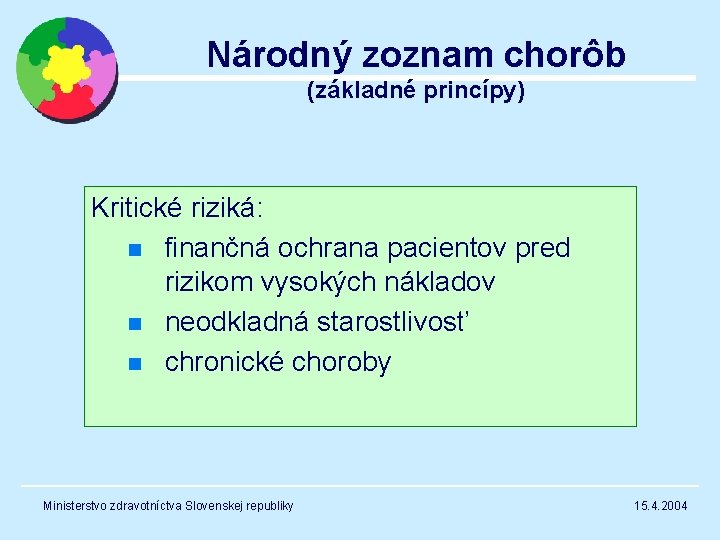 Národný zoznam chorôb
(základné princípy)

Kritické riziká:
- finančná ochrana pacientov pred rizikom vysokých nákladov
- neodkladná starostlivosť
- chronické choroby

Ministerstvo zdravotníctva Slovenskej republiky

15.4.2004